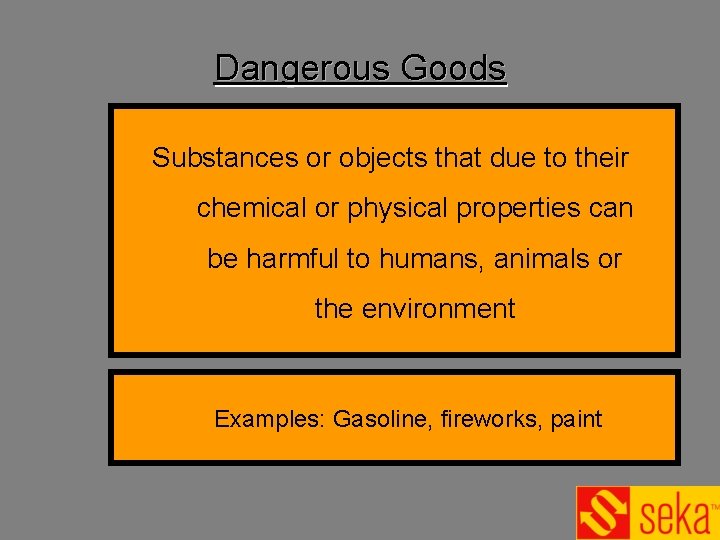 Dangerous Goods

Substances or objects that due to their chemical or physical properties can be harmful to humans, animals or the environment

Examples: Gasoline, fireworks, paint

seka™